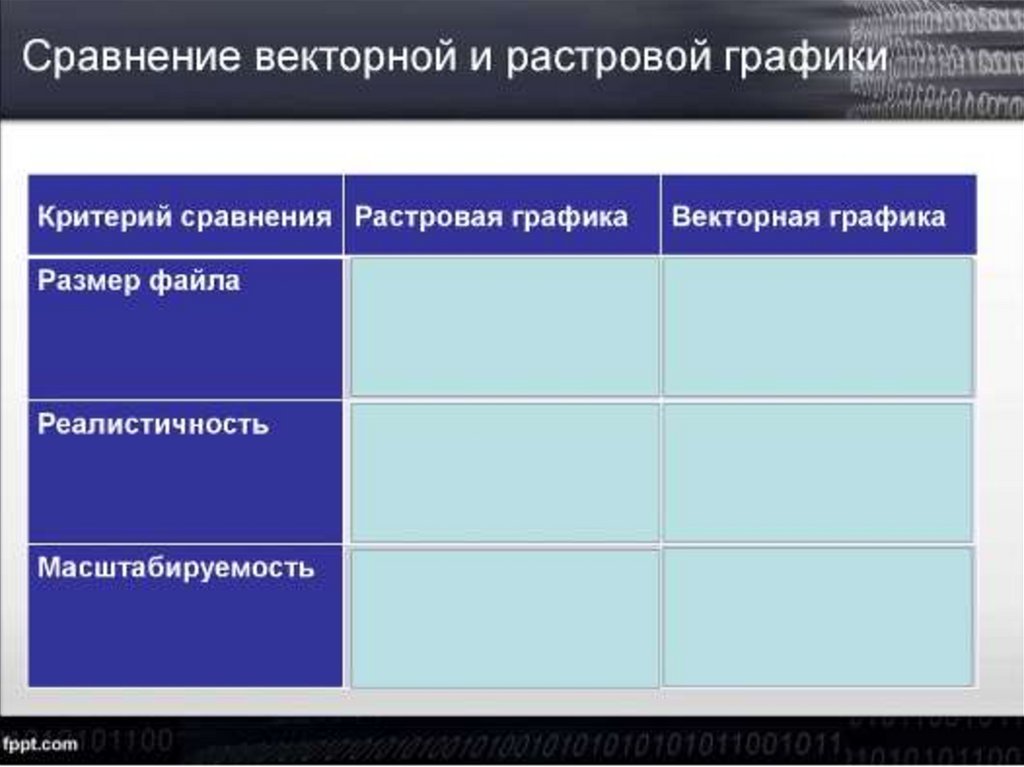 Сравнение векторной и растровой графики

| Критерий сравнения | Растровая графика | Векторная графика |
|---|---|---|
| Размер файла | | |
| Реалистичность | | |
| Масштабируемость | | |

fppt.com